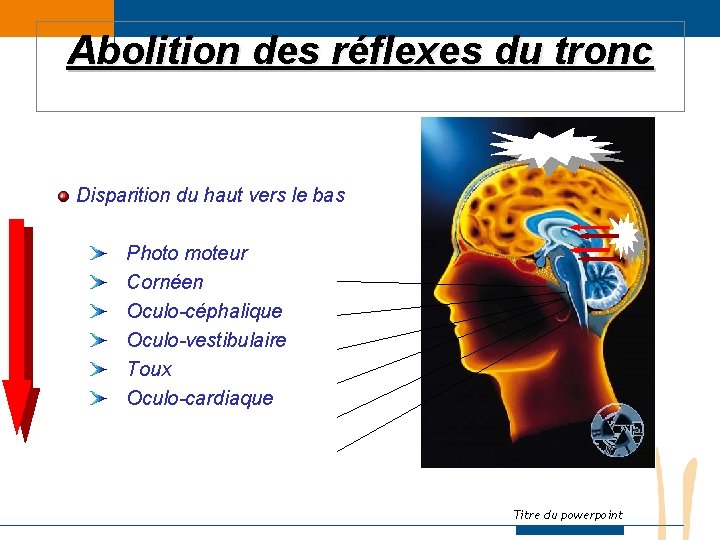 Abolition des réflexes du tronc

Disparition du haut vers le bas

Photo moteur
Cornéen
Oculo-céphalique
Oculo-vestibulaire
Toux
Oculo-cardiaque

Titre du powerpoint